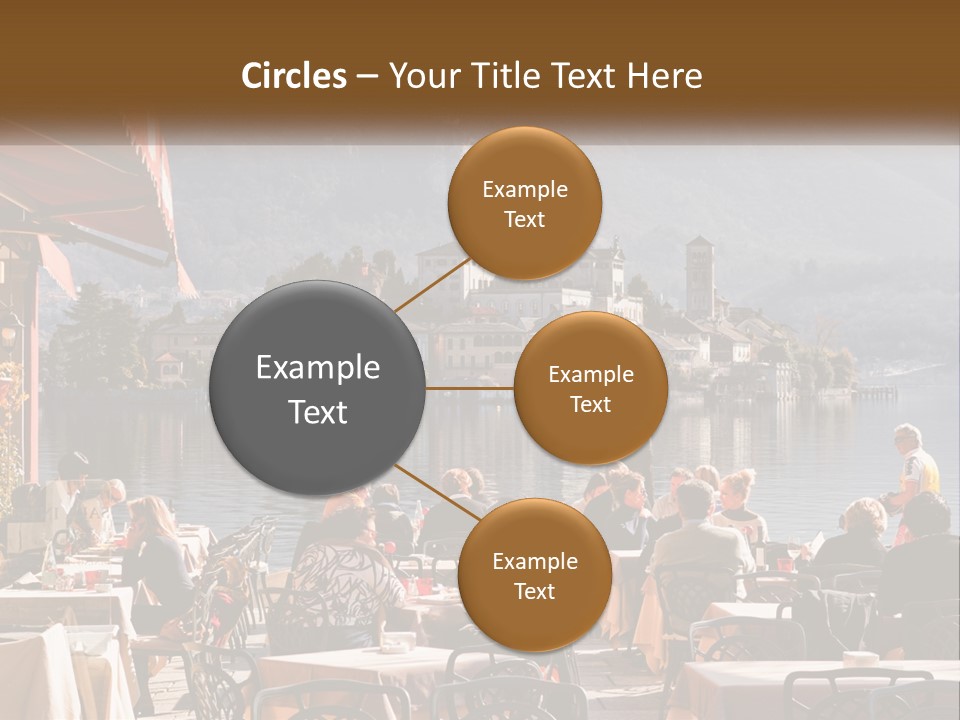 Circles – Your Title Text Here

Example Text

Example Text

Example Text

Example Text